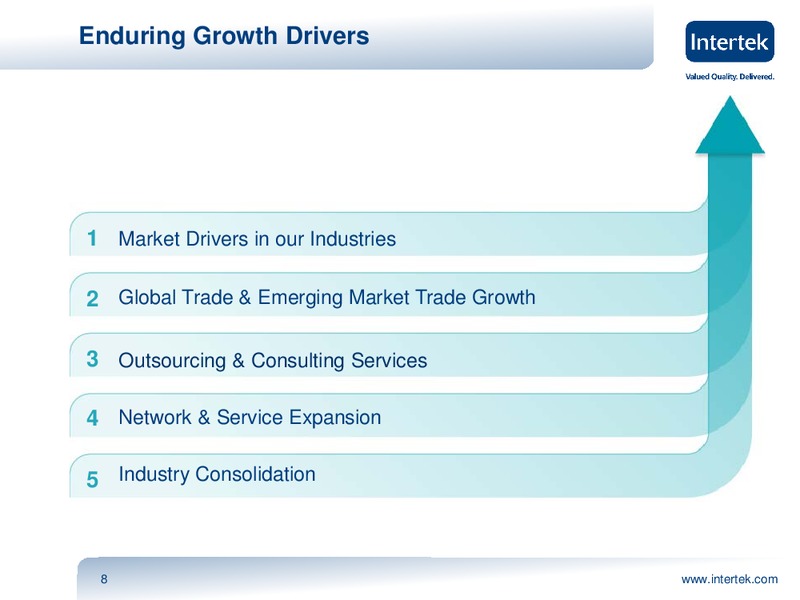 Enduring Growth Drivers

Intertek

Valued Quality. Delivered.

1 Market Drivers in our Industries

2 Global Trade & Emerging Market Trade Growth

3 Outsourcing & Consulting Services

4 Network & Service Expansion

5 Industry Consolidation

8

www.intertek.com